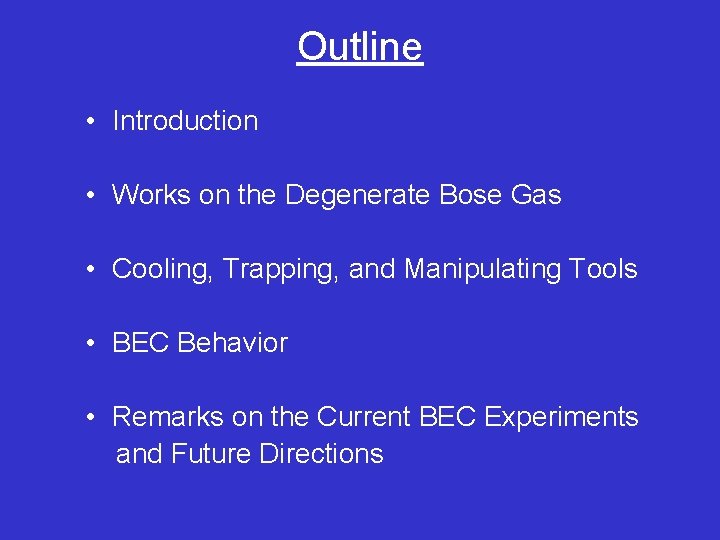 Outline

• Introduction

• Works on the Degenerate Bose Gas

• Cooling, Trapping, and Manipulating Tools

• BEC Behavior

• Remarks on the Current BEC Experiments and Future Directions